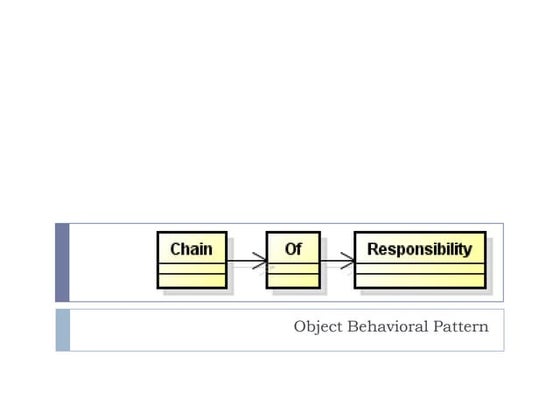 Chain

Of

Responsibility

Object Behavioral Pattern